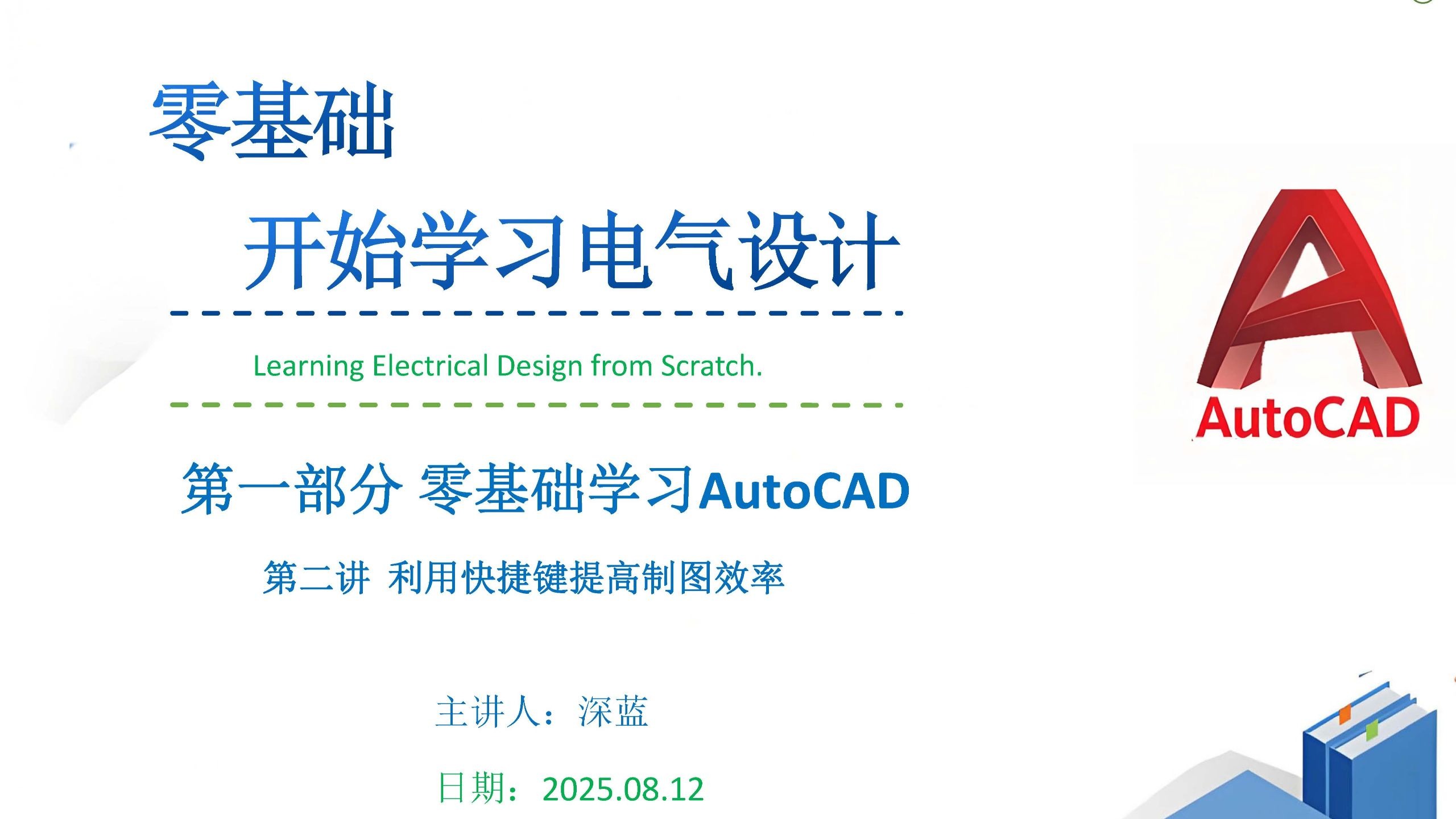 零基础

开始学习电气设计

Learning Electrical Design from Scratch.

AutoCAD

第一部分 零基础学习AutoCAD

第二讲 利用快捷键提高制图效率

主讲人：深蓝

日期：2025.08.12